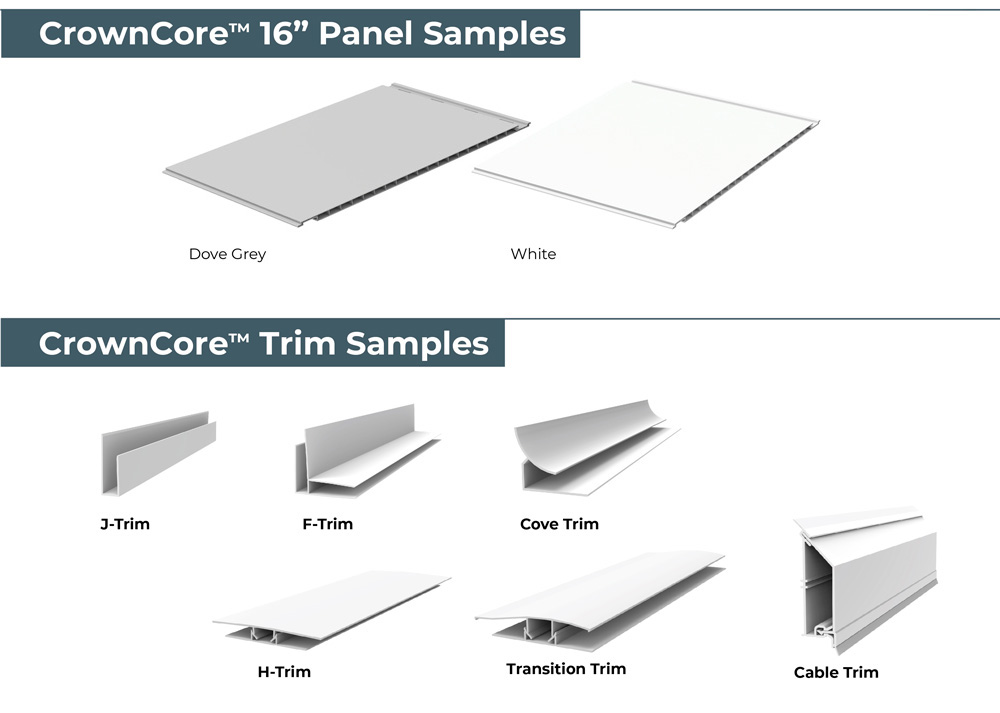 CrownCore™ 16” Panel Samples

Dove Grey

White

CrownCore™ Trim Samples

J-Trim

F-Trim

Cove Trim

H-Trim

Transition Trim

Cable Trim